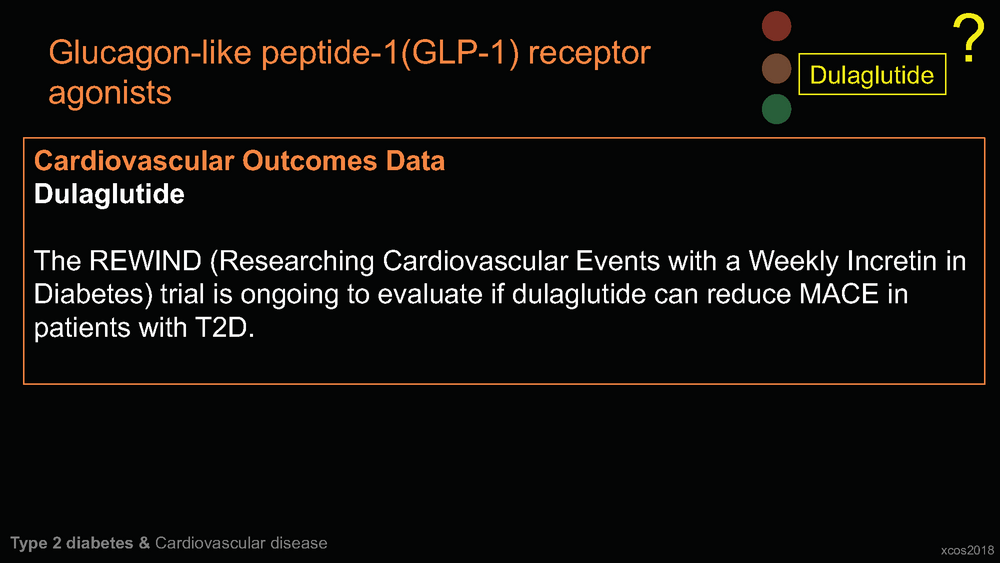 Glucagon-like peptide-1(GLP-1) receptor agonists

Dulaglutide

?

Cardiovascular Outcomes Data
Dulaglutide

The REWIND (Researching Cardiovascular Events with a Weekly Incretin in Diabetes) trial is ongoing to evaluate if dulaglutide can reduce MACE in patients with T2D.

Type 2 diabetes & Cardiovascular disease

xcos2018